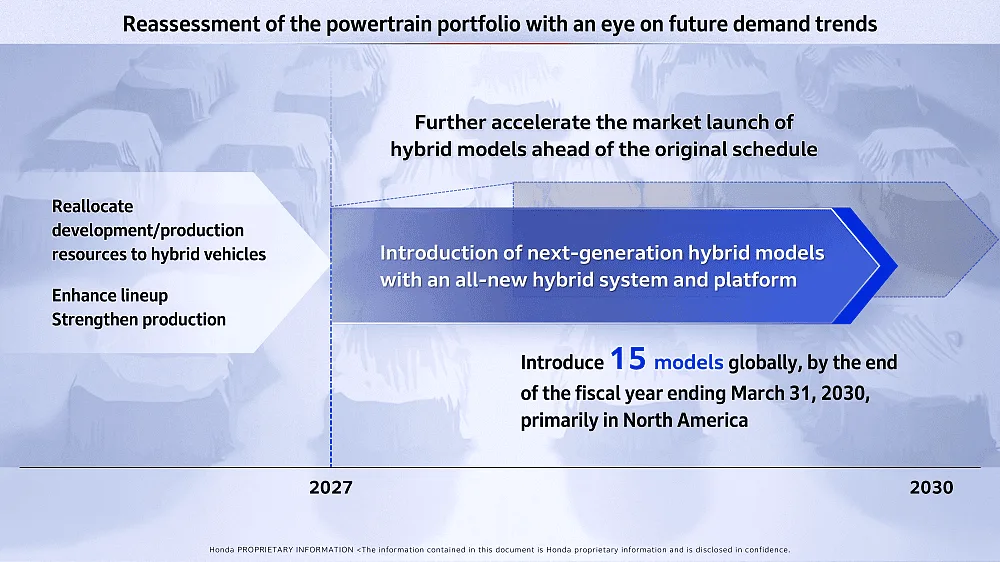 Reassessment of the powertrain portfolio with an eye on future demand trends

Further accelerate the market launch of hybrid models ahead of the original schedule

Reallocate development/production resources to hybrid vehicles

Enhance lineup
Strengthen production

Introduction of next-generation hybrid models with an all-new hybrid system and platform

Introduce 15 models globally, by the end of the fiscal year ending March 31, 2030, primarily in North America

2027

2030

Honda PROPRIETARY INFORMATION <The information contained in this document is Honda proprietary information and is disclosed in confidence.